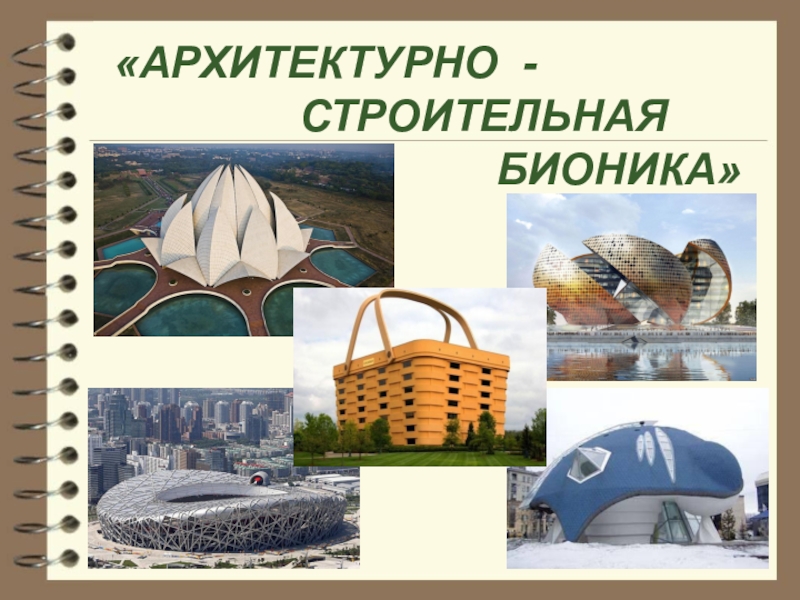 «АРХИТЕКТУРНО - СТРОИТЕЛЬНАЯ БИОНИКА»